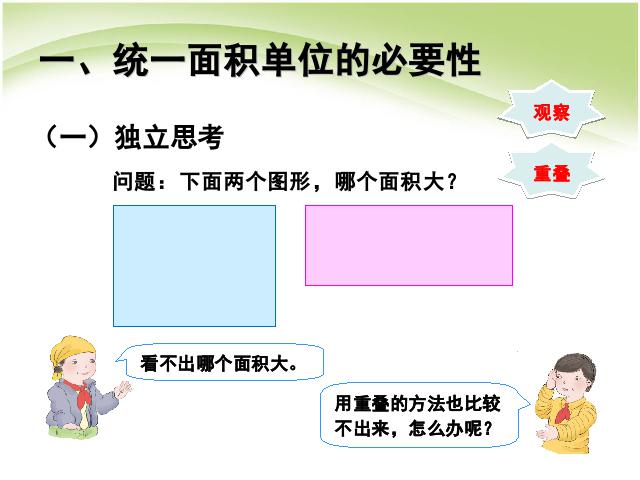 一、统一面积单位的必要性

观察

（一）独立思考

重叠

问题：下面两个图形，哪个面积大？

看不出哪个面积大。

用重叠的方法也比较不出来，怎么办呢？